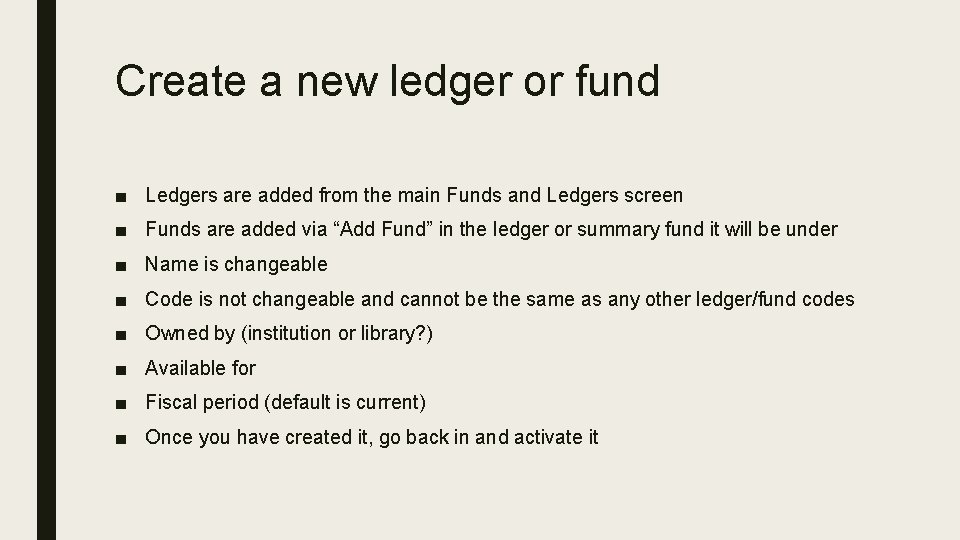 Create a new ledger or fund

■ Ledgers are added from the main Funds and Ledgers screen
■ Funds are added via “Add Fund” in the ledger or summary fund it will be under
■ Name is changeable
■ Code is not changeable and cannot be the same as any other ledger/fund codes
■ Owned by (institution or library?)
■ Available for
■ Fiscal period (default is current)
■ Once you have created it, go back in and activate it